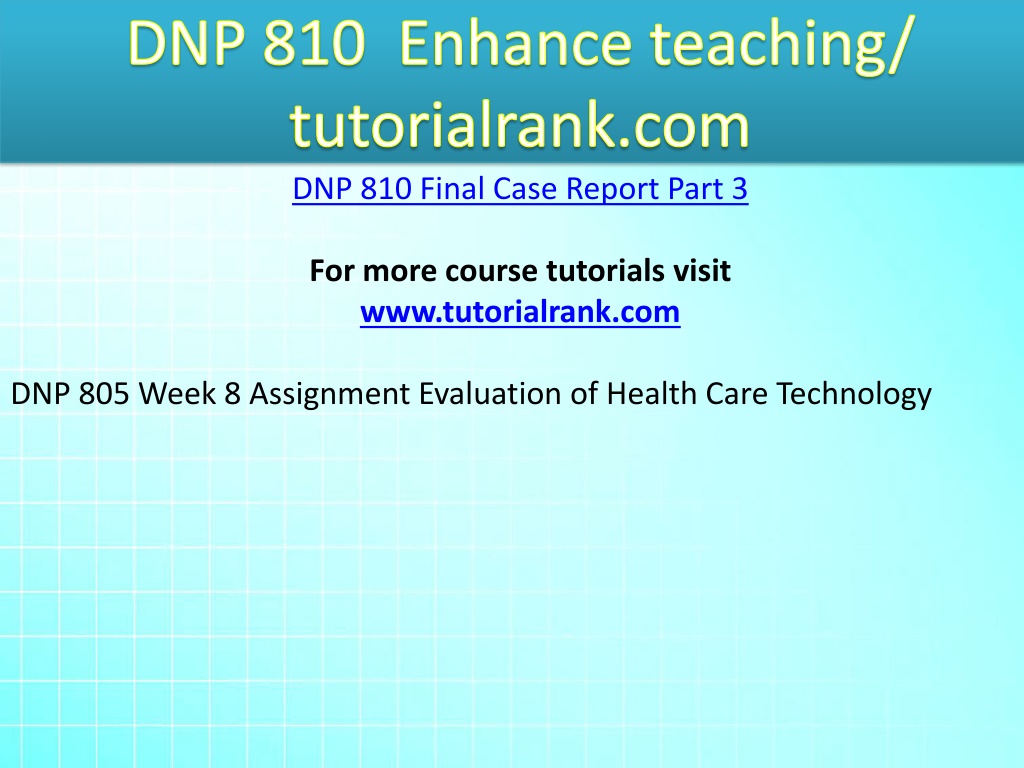 DNP 810 Enhance teaching/ tutorialrank.com

DNP 810 Final Case Report Part 3

For more course tutorials visit
www.tutorialrank.com

DNP 805 Week 8 Assignment Evaluation of Health Care Technology